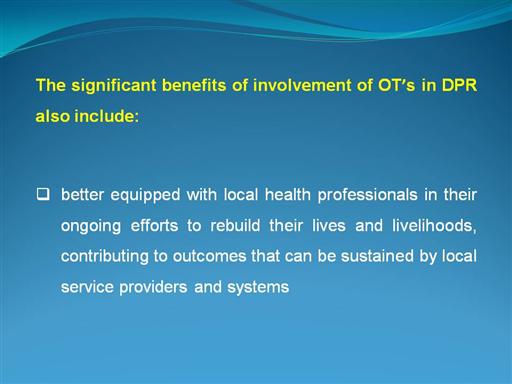 The significant benefits of involvement of OT's in DPR also include:

❑ better equipped with local health professionals in their ongoing efforts to rebuild their lives and livelihoods, contributing to outcomes that can be sustained by local service providers and systems